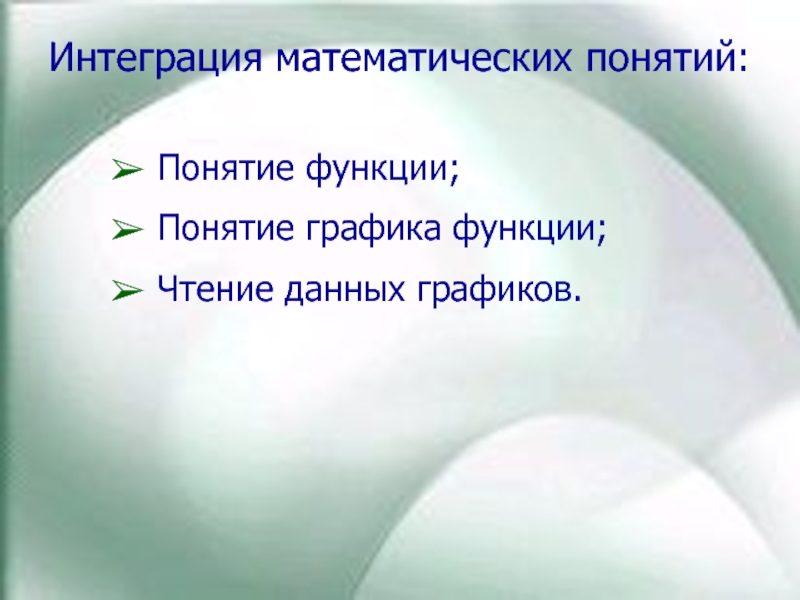 Интеграция математических понятий:

➢ Понятие функции;
➢ Понятие графика функции;
➢ Чтение данных графиков.